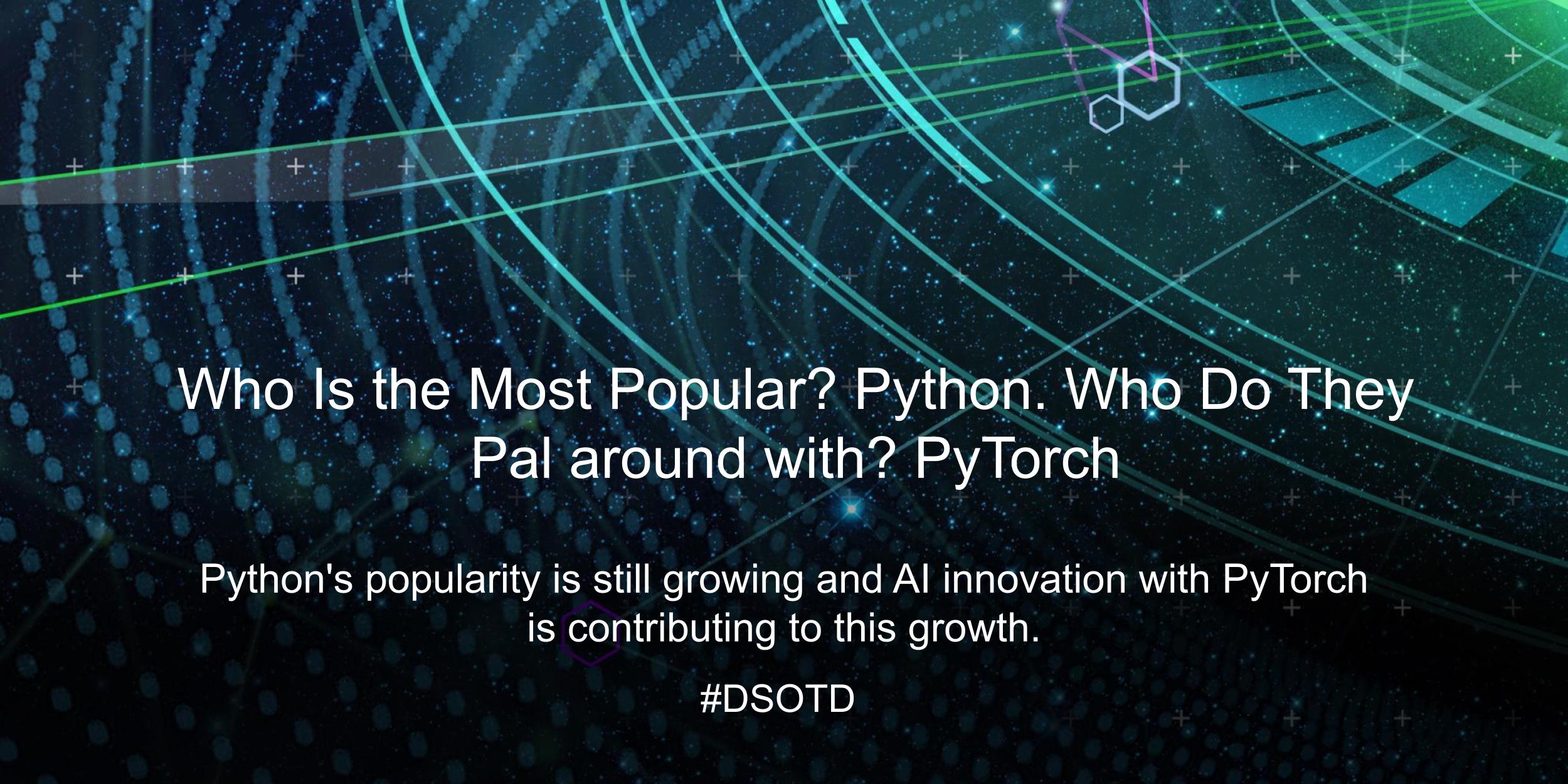 Who Is the Most Popular? Python. Who Do They Pal around with? PyTorch

Python's popularity is still growing and AI innovation with PyTorch is contributing to this growth.

#DSOTD